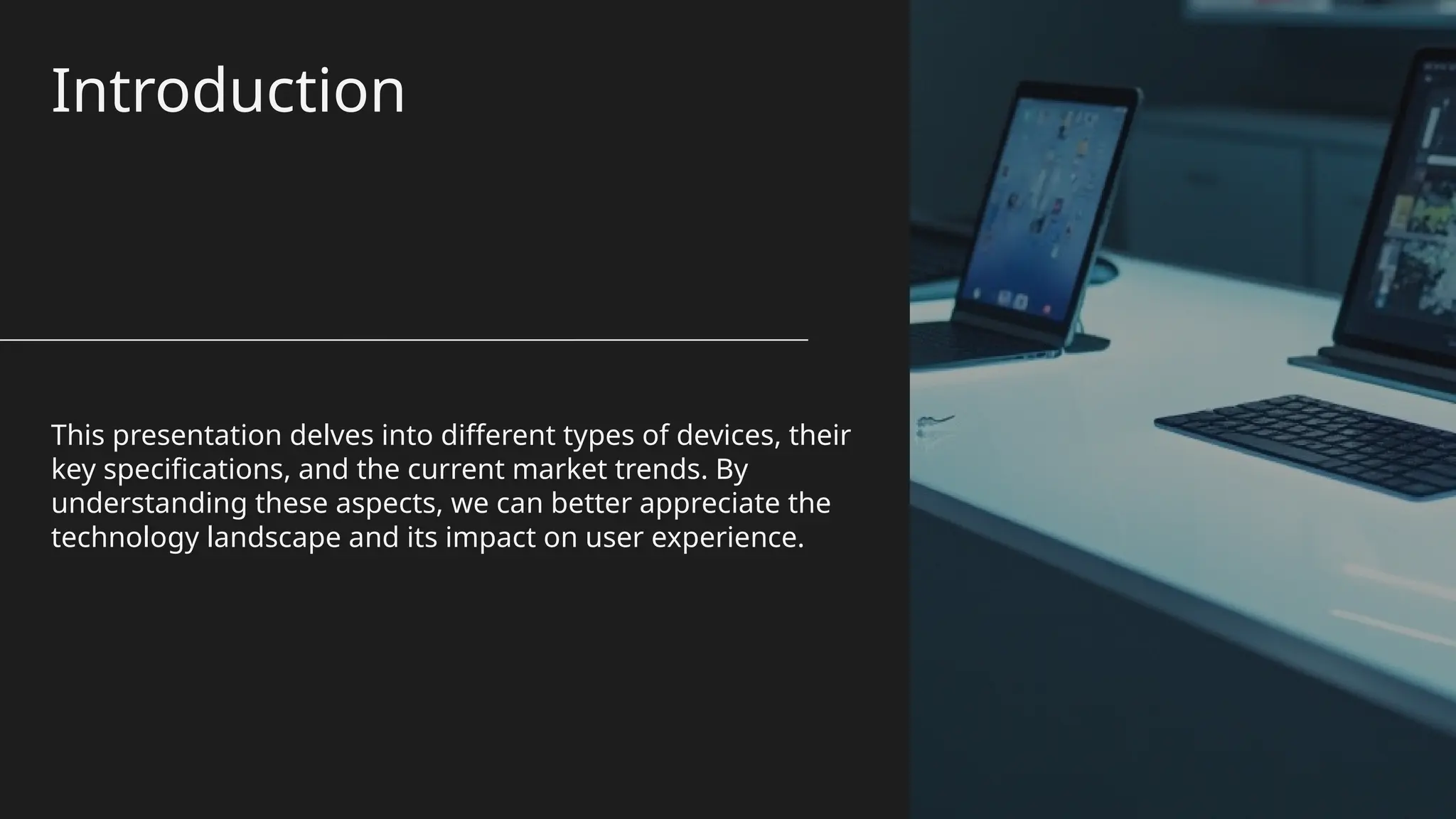 Introduction

This presentation delves into different types of devices, their key specifications, and the current market trends. By understanding these aspects, we can better appreciate the technology landscape and its impact on user experience.